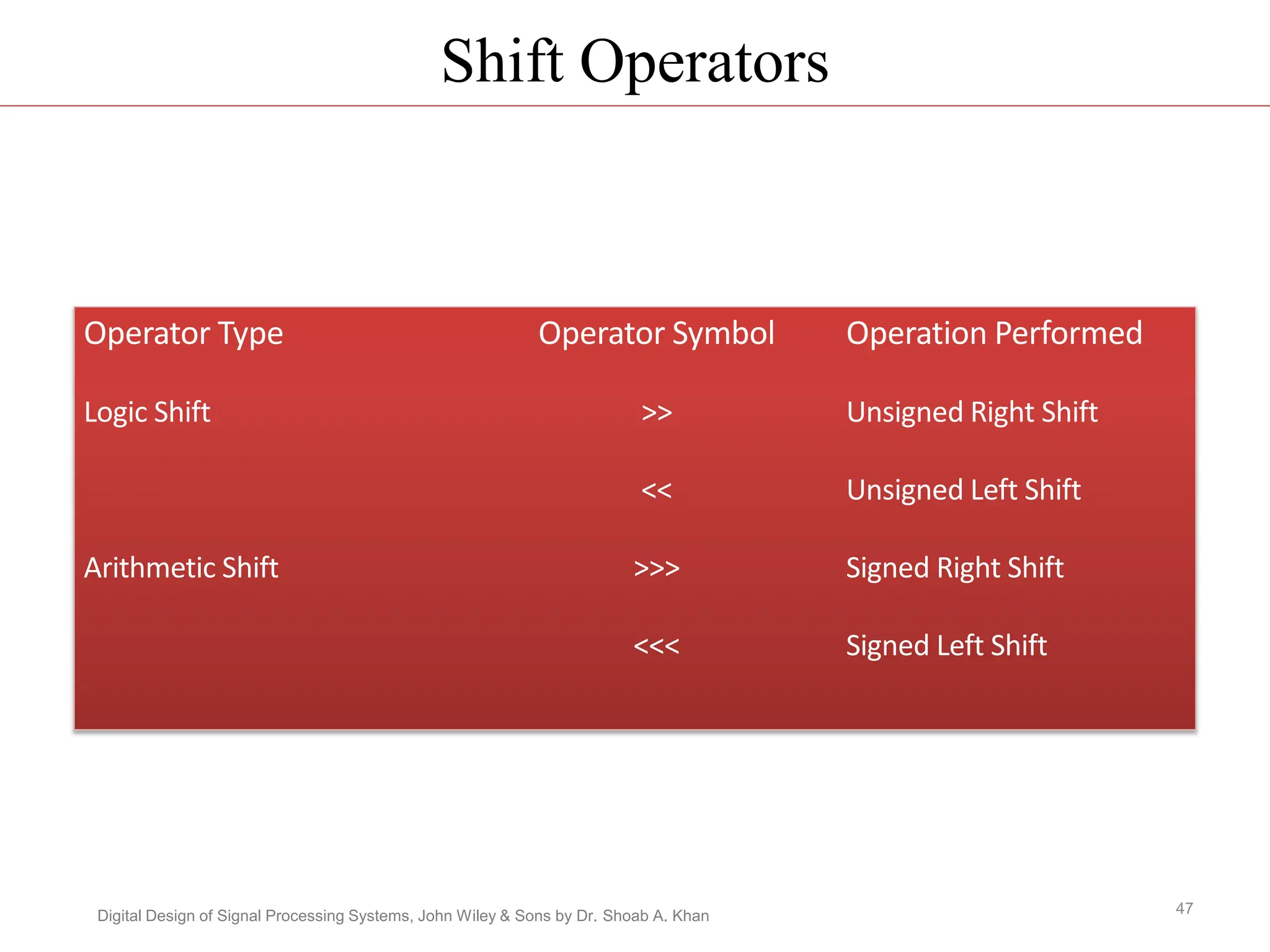 Shift Operators

| Operator Type | Operator Symbol | Operation Performed |
|---|---|---|
| Logic Shift | >> | Unsigned Right Shift |
| | << | Unsigned Left Shift |
| Arithmetic Shift | >>> | Signed Right Shift |
| | <<< | Signed Left Shift |

Digital Design of Signal Processing Systems, John Wiley & Sons by Dr. Shoab A. Khan

47